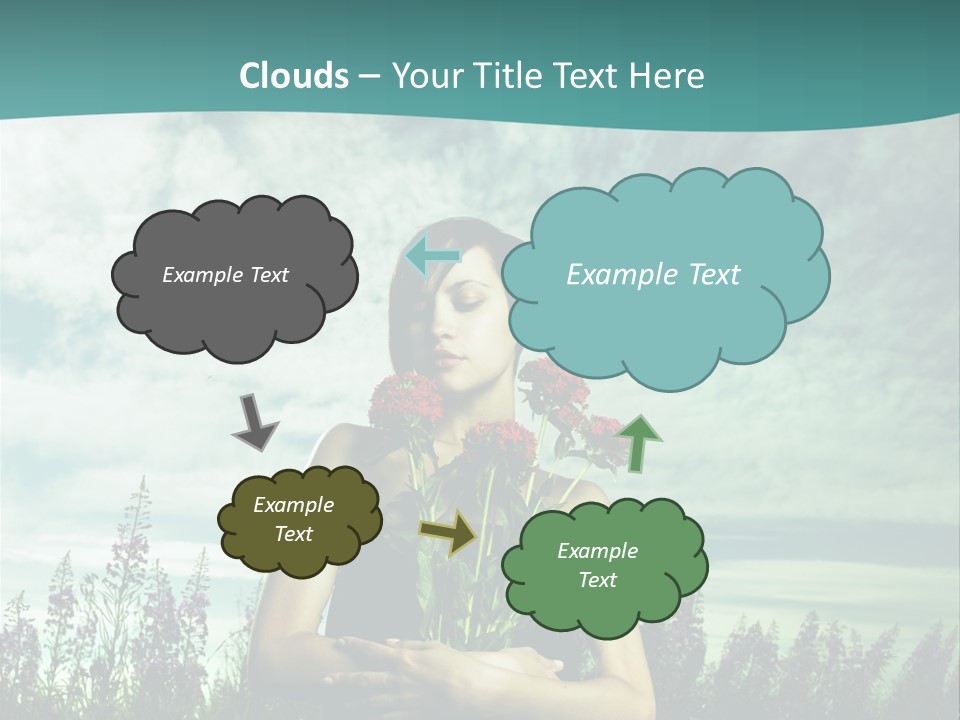 Clouds – Your Title Text Here

Example Text

Example Text

Example Text

Example Text